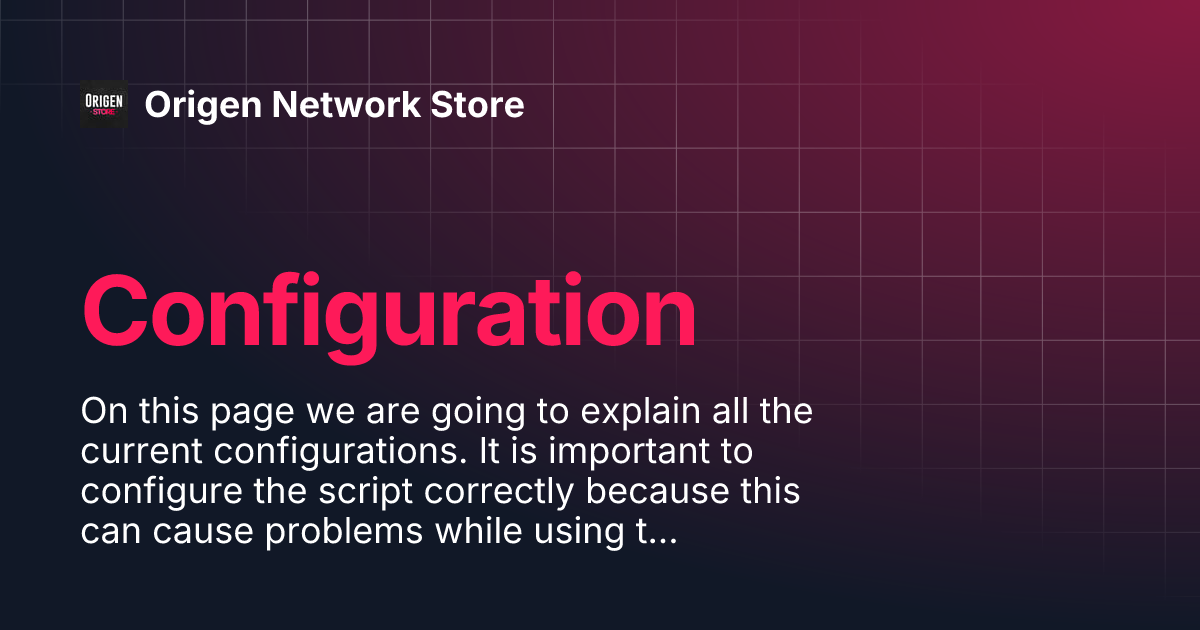 ORIGEN STORE

Origen Network Store

Configuration

On this page we are going to explain all the current configurations. It is important to configure the script correctly because this can cause problems while using t...